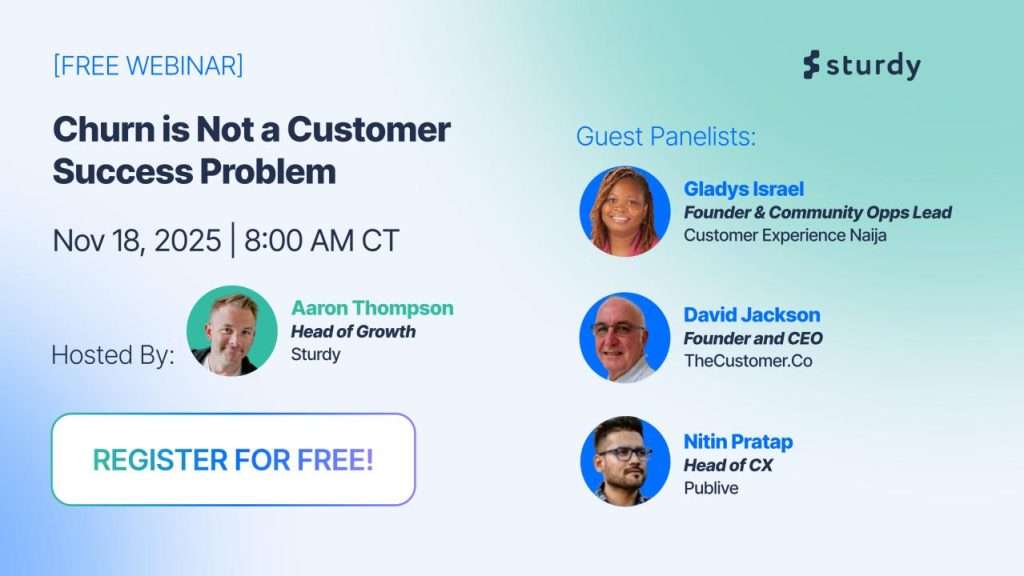 [FREE WEBINAR]

Churn is Not a Customer Success Problem

Nov 18, 2025 | 8:00 AM CT

Hosted By:

Aaron Thompson
Head of Growth
Sturdy

REGISTER FOR FREE!

sturdy

Guest Panelists:

Gladys Israel
Founder & Community Opps Lead
Customer Experience Naija

David Jackson
Founder and CEO
TheCustomer.Co

Nitin Pratap
Head of CX
Publive